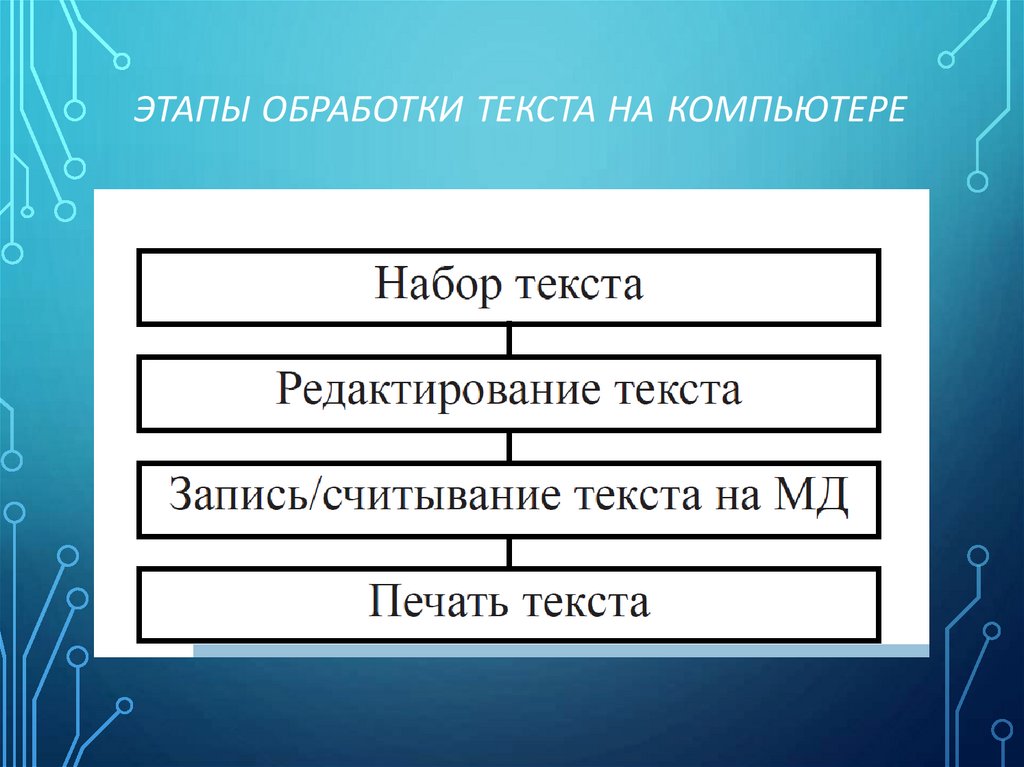 ЭТАПЫ ОБРАБОТКИ ТЕКСТА НА КОМПЬЮТЕРЕ

Набор текста

Редактирование текста

Запись/считывание текста на МД

Печать текста